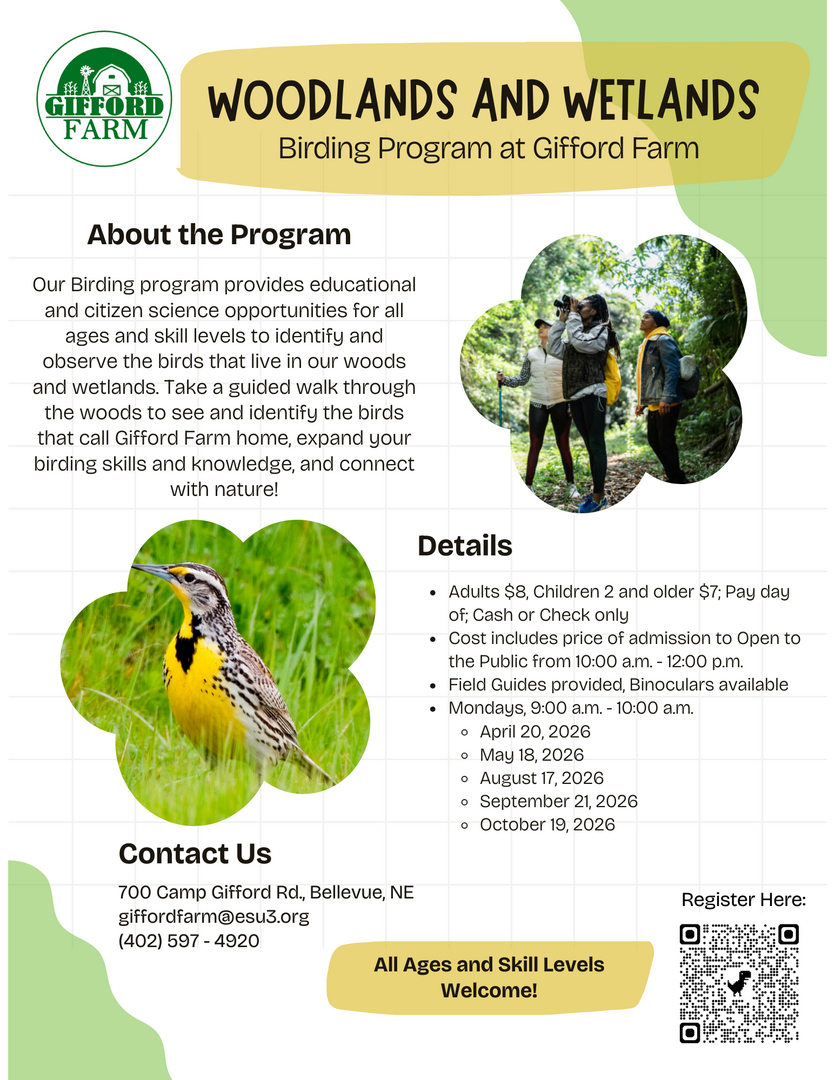 GIFFORD FARM

WOODLANDS AND WETLANDS
Birding Program at Gifford Farm

About the Program

Our Birding program provides educational and citizen science opportunities for all ages and skill levels to identify and observe the birds that live in our woods and wetlands. Take a guided walk through the woods to see and identify the birds that call Gifford Farm home, expand your birding skills and knowledge, and connect with nature!

Details

- Adults $8, Children 2 and older $7; Pay day of; Cash or Check only
- Cost includes price of admission to Open to the Public from 10:00 a.m. - 12:00 p.m.
- Field Guides provided, Binoculars available
- Mondays, 9:00 a.m. - 10:00 a.m.
  - April 20, 2026
  - May 18, 2026
  - August 17, 2026
  - September 21, 2026
  - October 19, 2026

Contact Us

700 Camp Gifford Rd., Bellevue, NE
giffordfarm@esu3.org
(402) 597 - 4920

All Ages and Skill Levels Welcome!

Register Here: